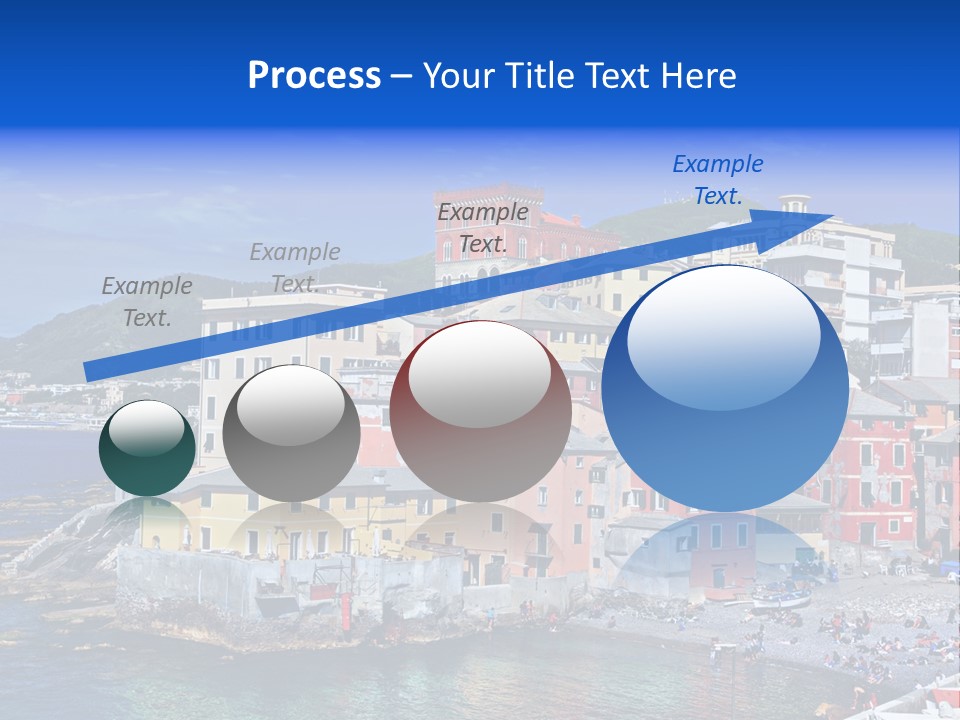 Process – Your Title Text Here

Example Text.

Example Text.

Example Text.

Example Text.